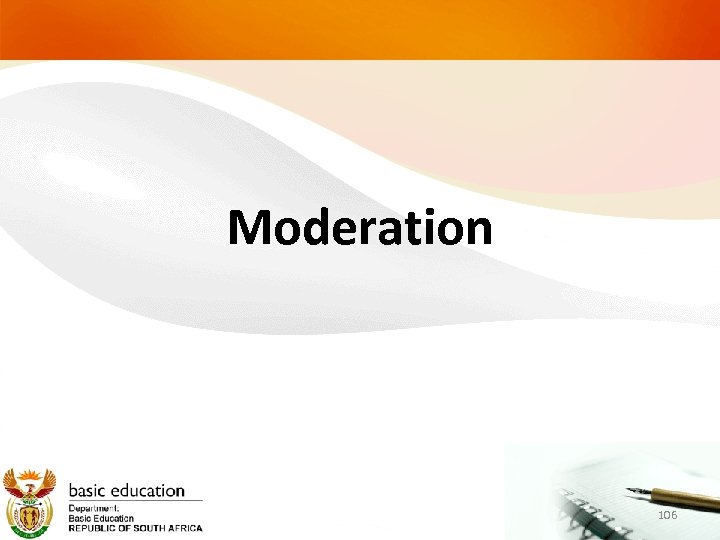 Moderation

basic education

Department:
Basic Education
REPUBLIC OF SOUTH AFRICA

106